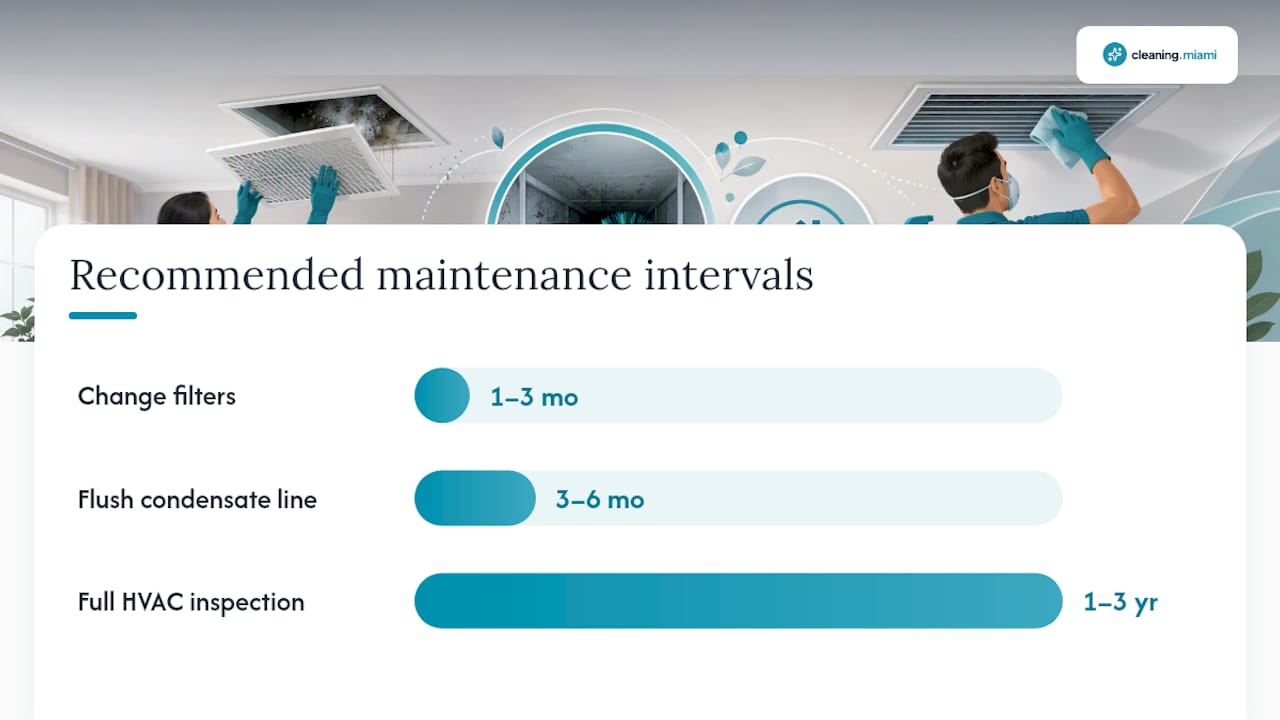 cleaning.miami

Recommended maintenance intervals

Change filters
1–3 mo

Flush condensate line
3–6 mo

Full HVAC inspection
1–3 yr